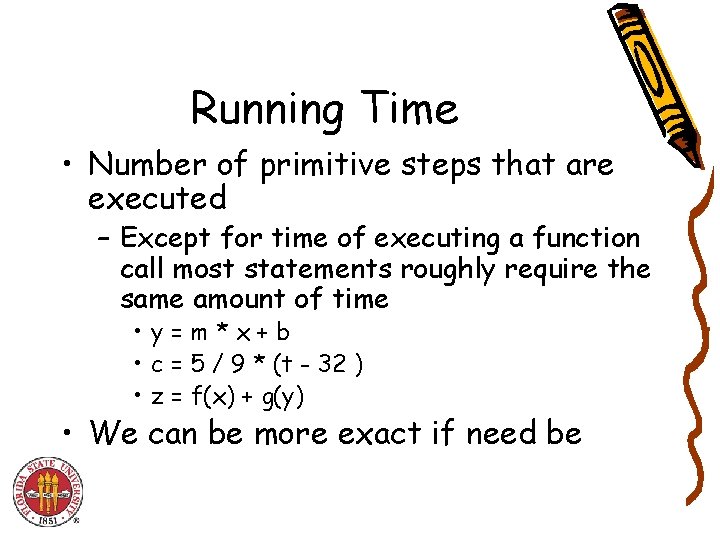 Running Time

• Number of primitive steps that are executed
  – Except for time of executing a function call most statements roughly require the same amount of time
    • y = m * x + b
    • c = 5 / 9 * (t - 32 )
    • z = f(x) + g(y)
• We can be more exact if need be

FLORIDA STATE UNIVERSITY
1851